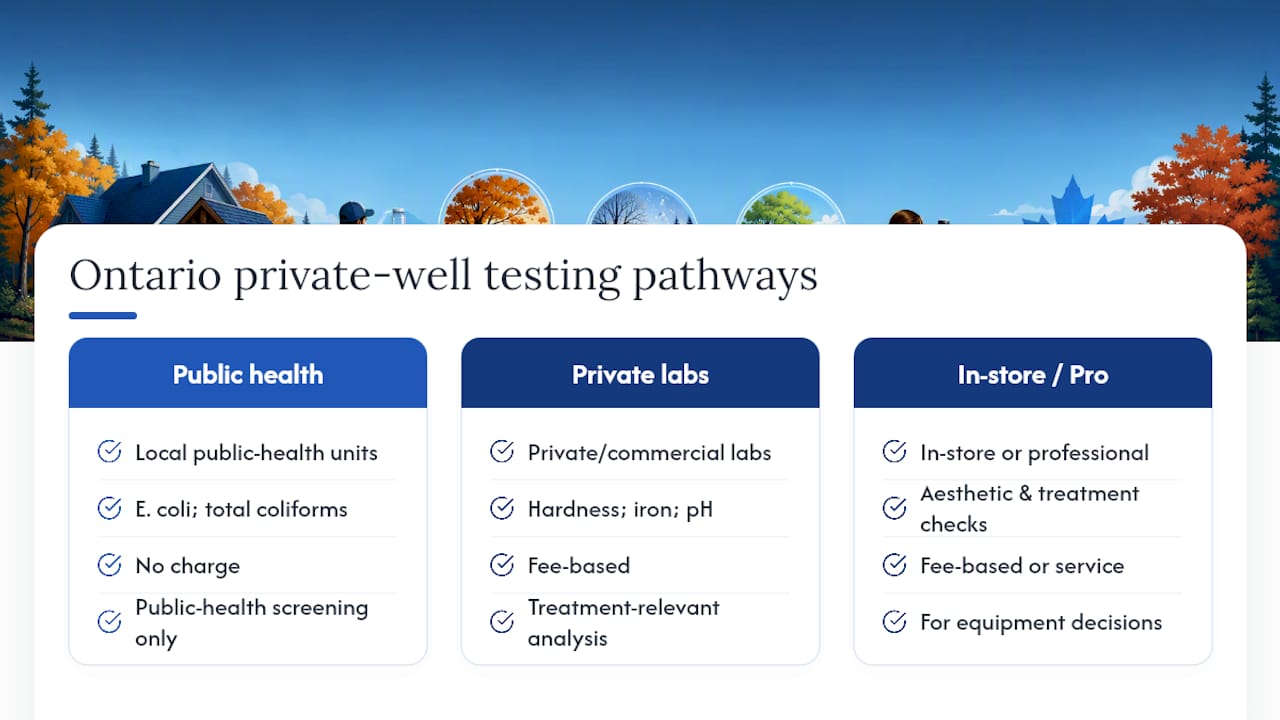 Ontario private-well testing pathways

Public health

Local public-health units

E. coli; total coliforms

No charge

Public-health screening only

Private labs

Private/commercial labs

Hardness; iron; pH

Fee-based

Treatment-relevant analysis

In-store / Pro

In-store or professional

Aesthetic & treatment checks

Fee-based or service

For equipment decisions